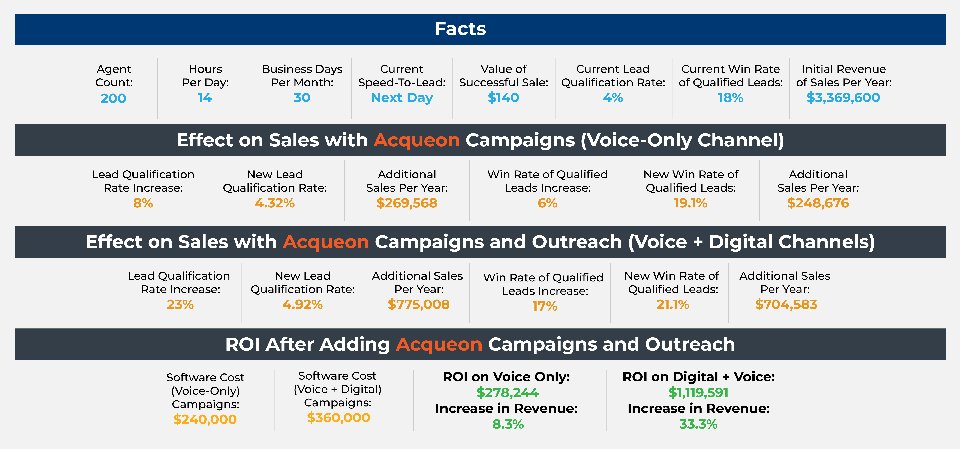 Facts

Agent Count: 200

Hours Per Day: 14

Business Days Per Month: 30

Current Speed-To-Lead: Next Day

Value of Successful Sale: $140

Current Lead Qualification Rate: 4%

Current Win Rate of Qualified Leads: 18%

Initial Revenue of Sales Per Year: $3,369,600

Effect on Sales with Acqueon Campaigns (Voice-Only Channel)

Lead Qualification Rate Increase: 8%

New Lead Qualification Rate: 4.32%

Additional Sales Per Year: $269,568

Win Rate of Qualified Leads Increase: 6%

New Win Rate of Qualified Leads: 19.1%

Additional Sales Per Year: $248,676

Effect on Sales with Acqueon Campaigns and Outreach (Voice + Digital Channels)

Lead Qualification Rate Increase: 23%

New Lead Qualification Rate: 4.92%

Additional Sales Per Year: $775,008

Win Rate of Qualified Leads Increase: 17%

New Win Rate of Qualified Leads: 21.1%

Additional Sales Per Year: $704,583

ROI After Adding Acqueon Campaigns and Outreach

Software Cost (Voice-Only) Campaigns: $240,000

Software Cost (Voice + Digital) Campaigns: $360,000

ROI on Voice Only: $278,244 Increase in Revenue: 8.3%

ROI on Digital + Voice: $1,119,591 Increase in Revenue: 33.3%